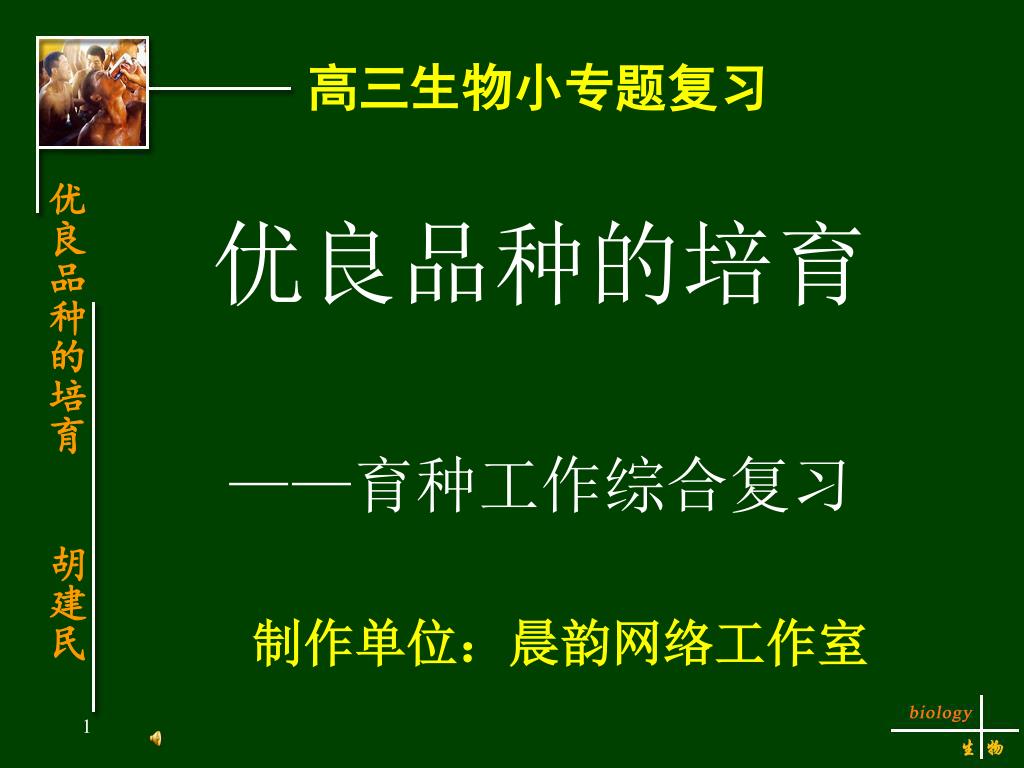 高三生物小专题复习

优良品种的培育

胡建民

优良品种的培育

——育种工作综合复习

制作单位：晨韵网络工作室

1

biology

生物